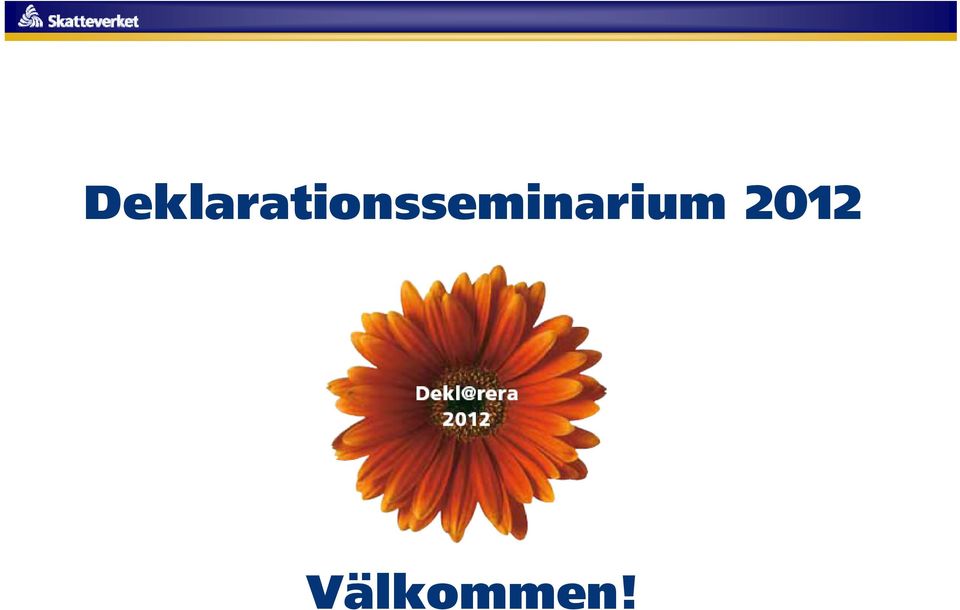 Skatteverket

Deklarationsseminarium 2012

Dekl@rera
2012

Välkommen!